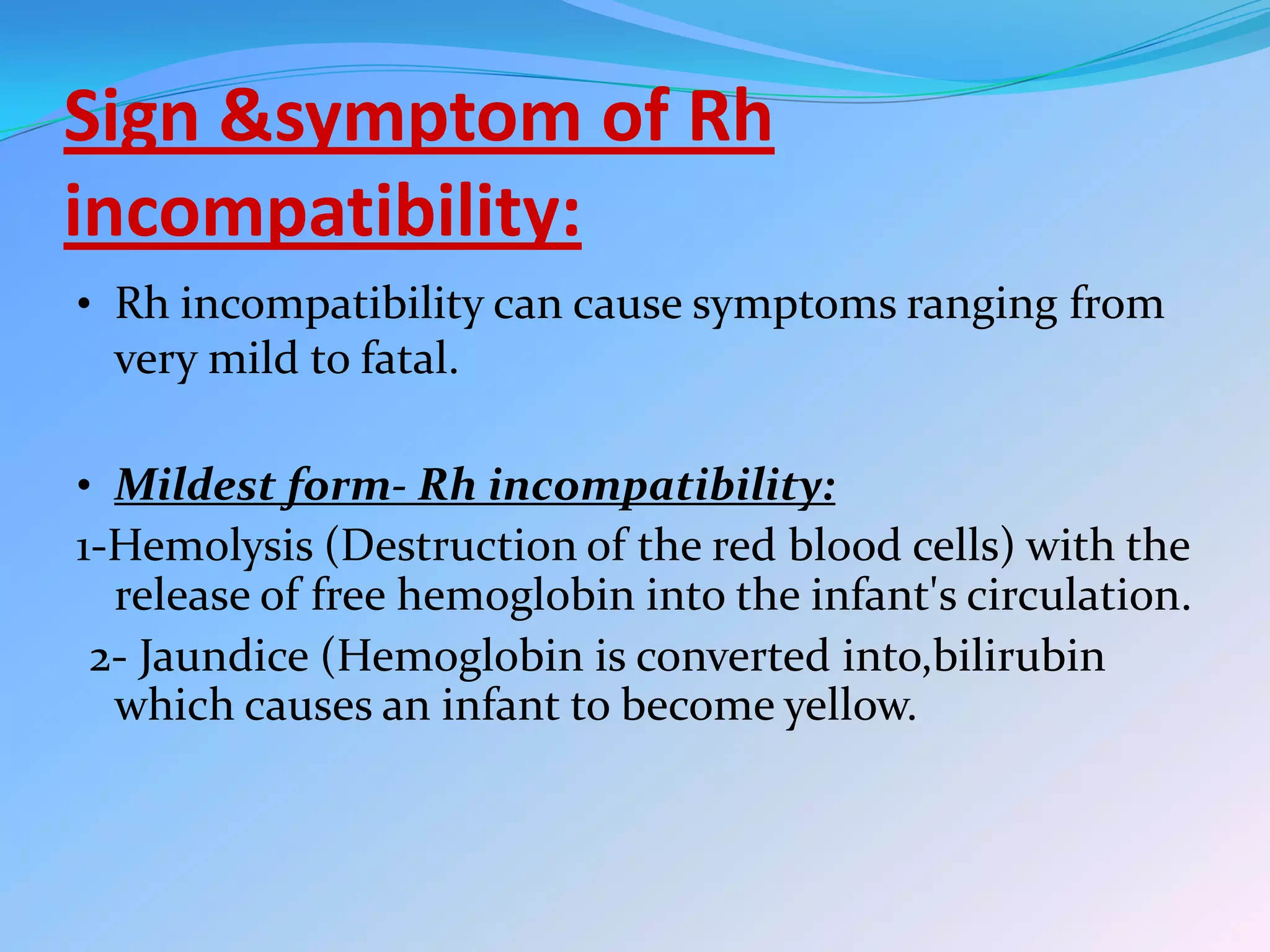 Sign &symptom of Rh incompatibility:

• Rh incompatibility can cause symptoms ranging from very mild to fatal.

• Mildest form- Rh incompatibility:

1-Hemolysis (Destruction of the red blood cells) with the release of free hemoglobin into the infant's circulation.

2- Jaundice (Hemoglobin is converted into,bilirubin which causes an infant to become yellow.